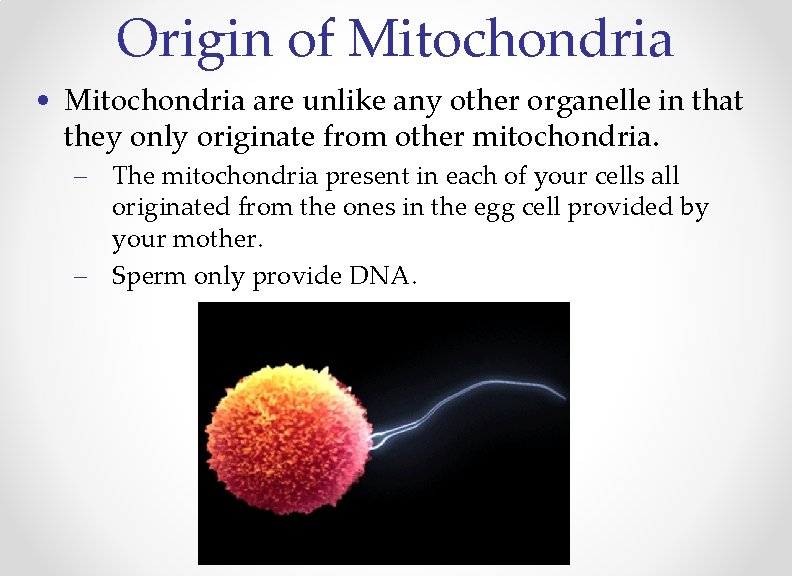 Origin of Mitochondria

• Mitochondria are unlike any other organelle in that they only originate from other mitochondria.

– The mitochondria present in each of your cells all originated from the ones in the egg cell provided by your mother.

– Sperm only provide DNA.